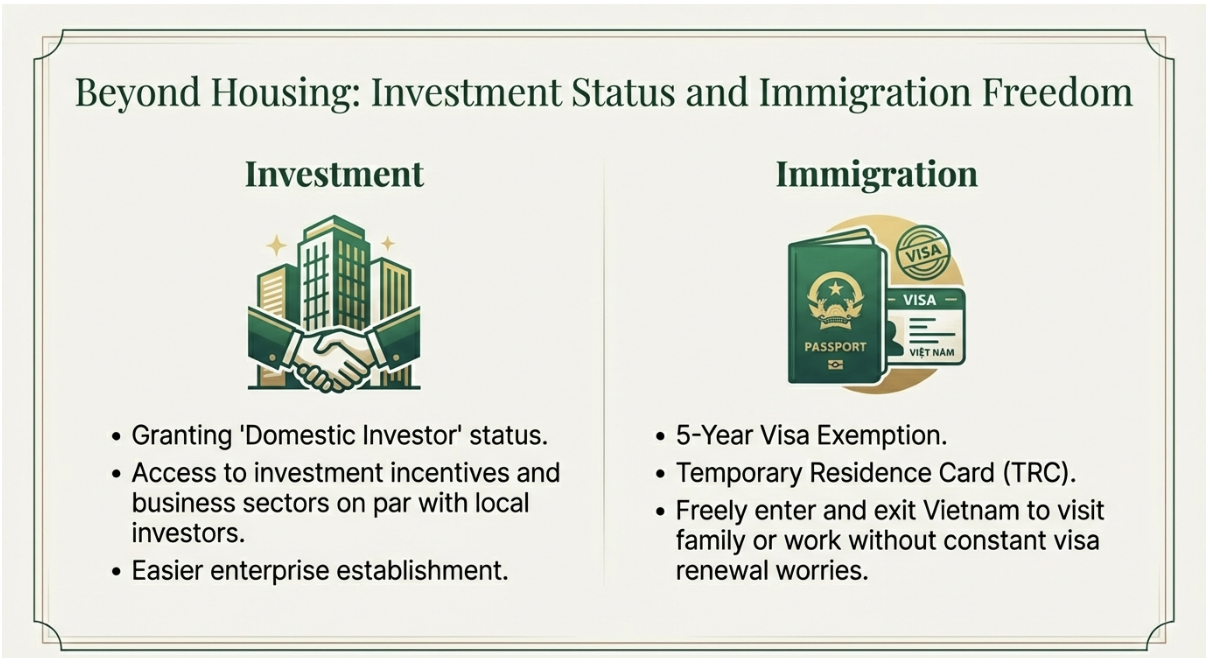 Beyond Housing: Investment Status and Immigration Freedom

Investment

- Granting 'Domestic Investor' status.
- Access to investment incentives and business sectors on par with local investors.
- Easier enterprise establishment.

Immigration

VISA

PASSPORT

VISA

VIỆT NAM

- 5-Year Visa Exemption.
- Temporary Residence Card (TRC).
- Freely enter and exit Vietnam to visit family or work without constant visa renewal worries.